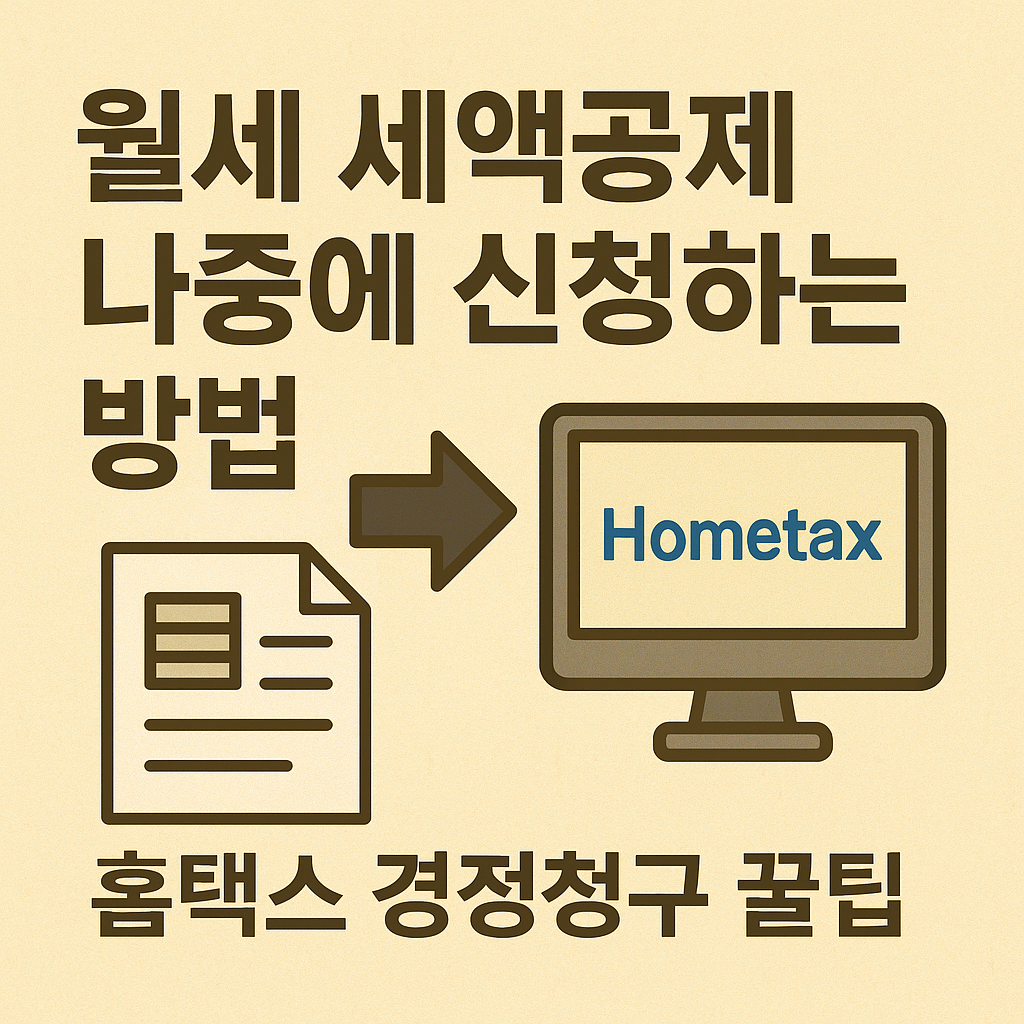 월세 세액공제 나중에 신청하는 방법

Hometax

홈택스 경정청구 꿀팁